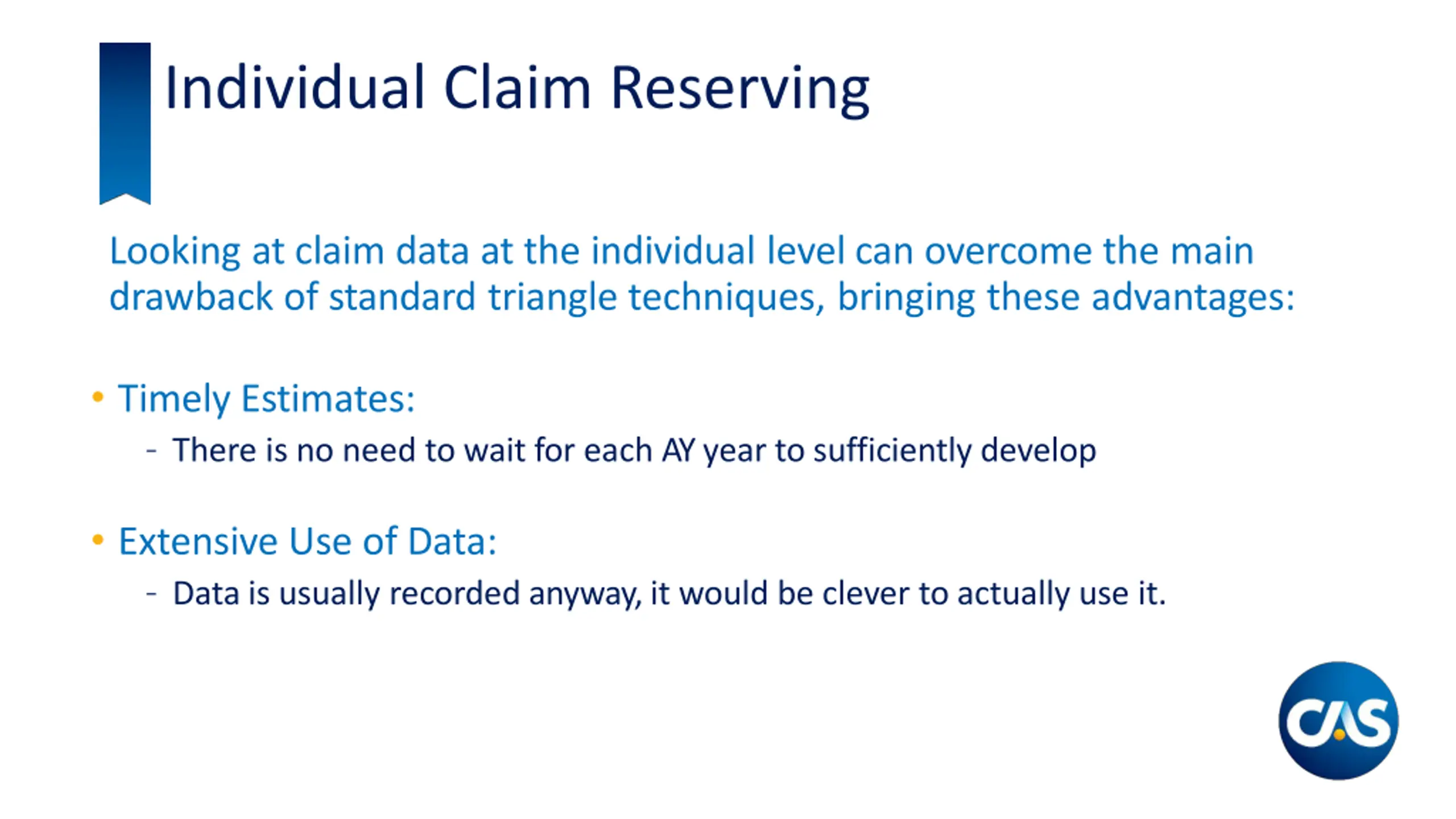 Individual Claim Reserving

Looking at claim data at the individual level can overcome the main drawback of standard triangle techniques, bringing these advantages:

• Timely Estimates:
- There is no need to wait for each AY year to sufficiently develop

• Extensive Use of Data:
- Data is usually recorded anyway, it would be clever to actually use it.

CAS